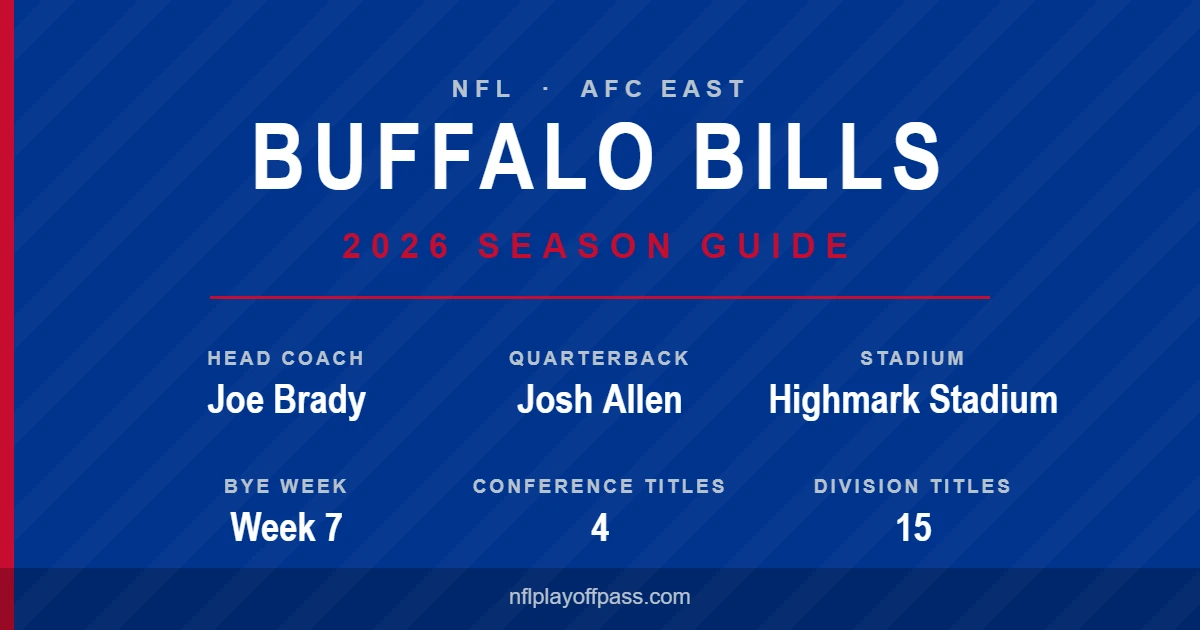 NFL · AFC EAST

BUFFALO BILLS

2026 SEASON GUIDE

HEAD COACH
Joe Brady

QUARTERBACK
Josh Allen

STADIUM
Highmark Stadium

BYE WEEK
Week 7

CONFERENCE TITLES
4

DIVISION TITLES
15

nflplayoffpass.com